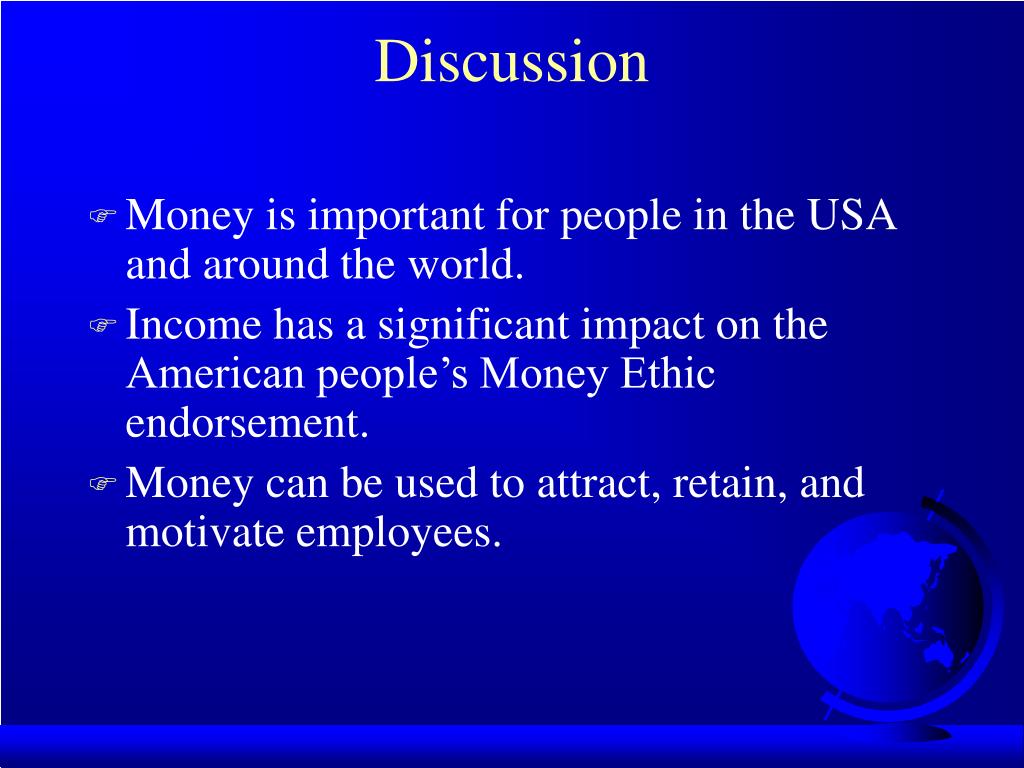 Discussion

Money is important for people in the USA and around the world.

Income has a significant impact on the American people’s Money Ethic endorsement.

Money can be used to attract, retain, and motivate employees.